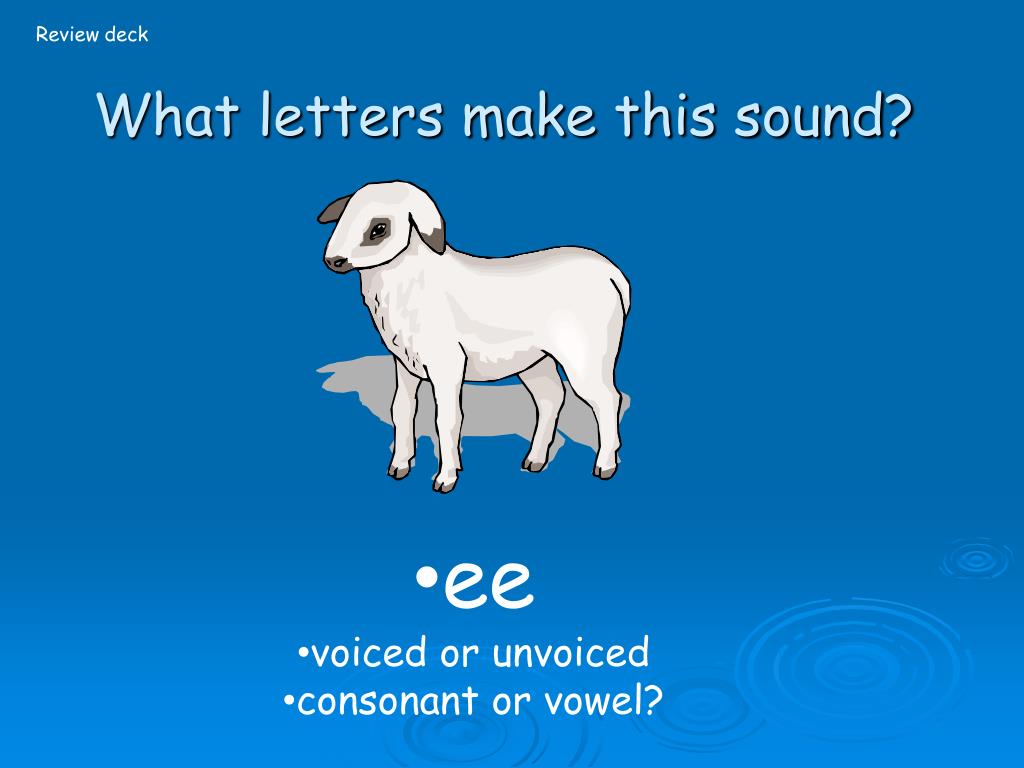 Review deck

What letters make this sound?

•ee
•voiced or unvoiced
•consonant or vowel?